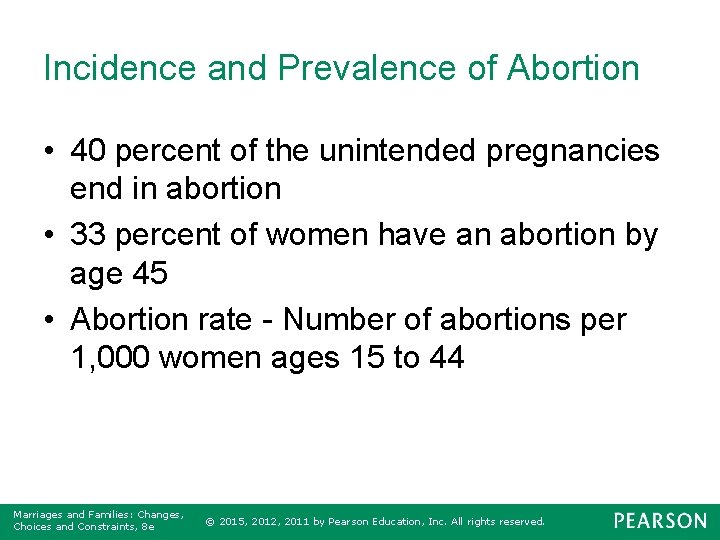 Incidence and Prevalence of Abortion

• 40 percent of the unintended pregnancies end in abortion

• 33 percent of women have an abortion by age 45

• Abortion rate - Number of abortions per 1,000 women ages 15 to 44

Marriages and Families: Changes, Choices and Constraints, 8e

© 2015, 2012, 2011 by Pearson Education, Inc. All rights reserved.

PEARSON